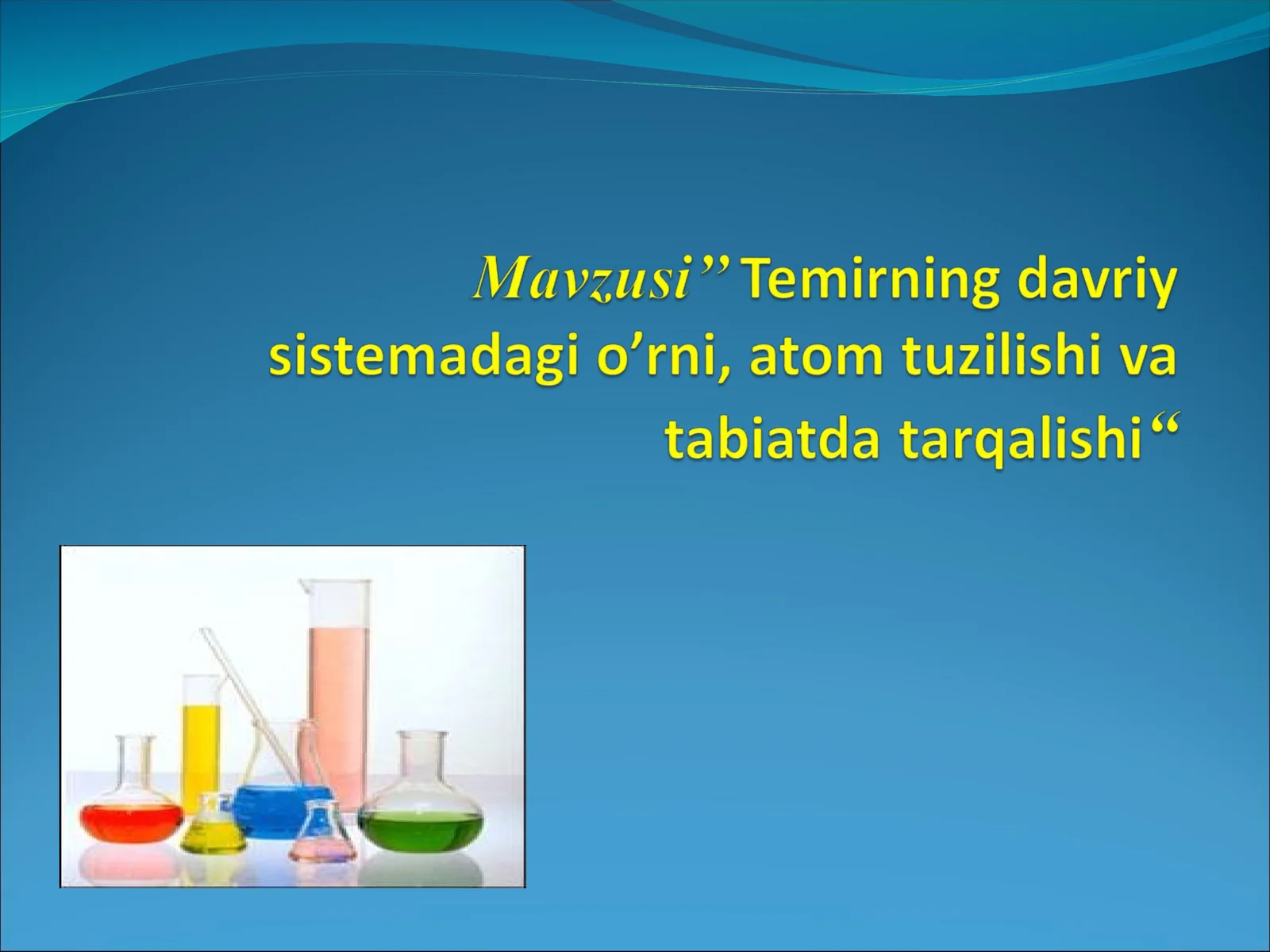 Mavzusi” Temirning davriy sistemadagi o’rni, atom tuzilishi va tabiatda tarqalishi“